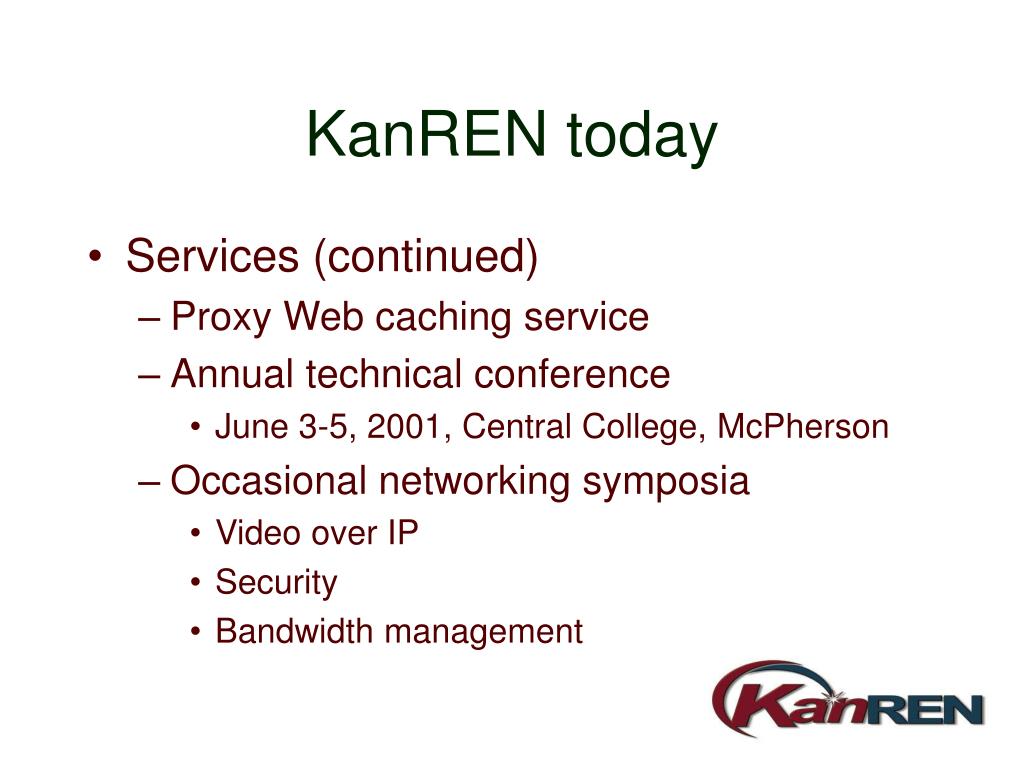 KanREN today

• Services (continued)
– Proxy Web caching service
– Annual technical conference
• June 3-5, 2001, Central College, McPherson
– Occasional networking symposia
• Video over IP
• Security
• Bandwidth management

KanREN